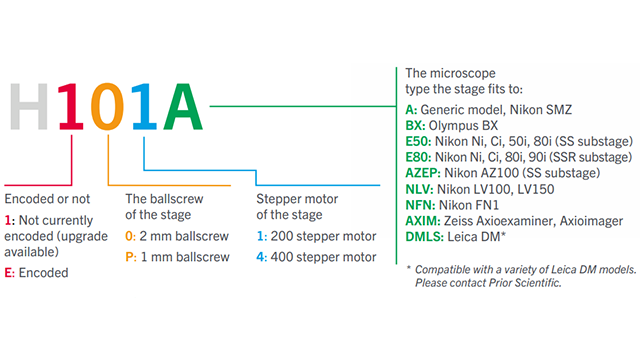 H101A

Encoded or not

1: Not currently encoded (upgrade available)

E: Encoded

The ballscrew of the stage

0: 2 mm ballscrew

P: 1 mm ballscrew

Stepper motor of the stage

1: 200 stepper motor

4: 400 stepper motor

The microscope type the stage fits to:

A: Generic model, Nikon SMZ
BX: Olympus BX
E50: Nikon Ni, Ci, 50i, 80i (SS substage)
E80: Nikon Ni, Ci, 80i, 90i (SSR substage)
AZEP: Nikon AZ100 (SS substage)
NLV: Nikon LV100, LV150
NFN: Nikon FN1
AXIM: Zeiss Axioexaminer, Axioimager
DMLS: Leica DM*

* Compatible with a variety of Leica DM models. Please contact Prior Scientific.